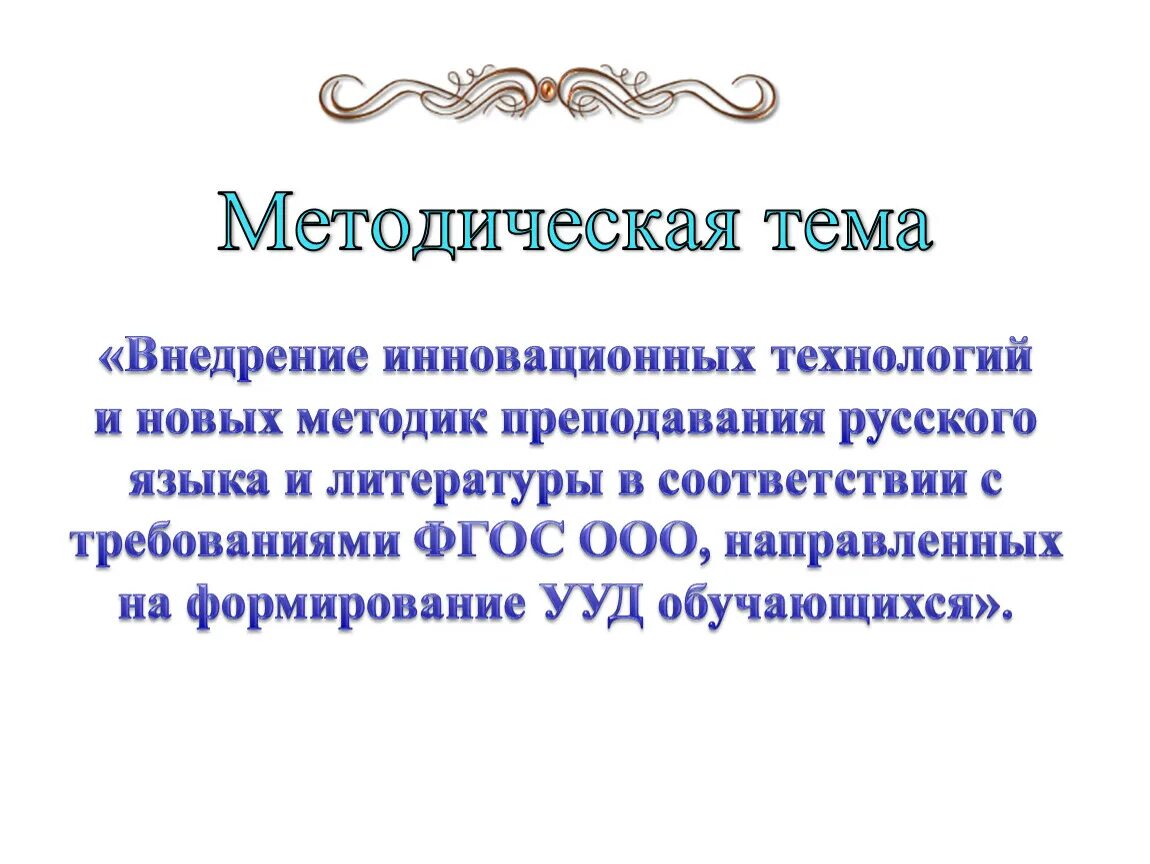 Методическая тема

«Внедрение инновационных технологий и новых методик преподавания русского языка и литературы в соответствии с требованиями ФГОС ООО, направленных на формирование УУД обучающихся».